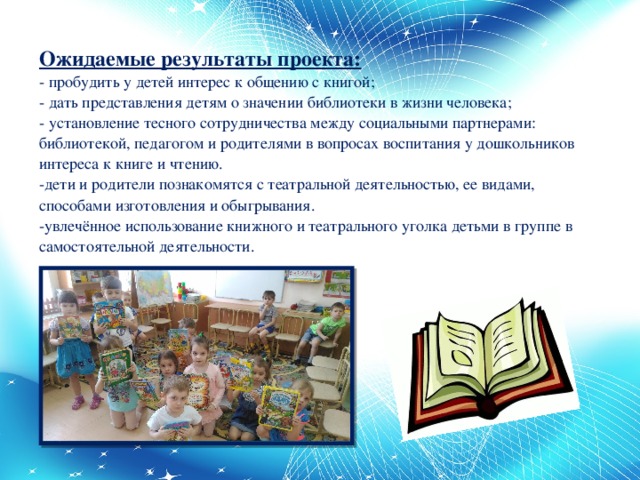 Ожидаемые результаты проекта:
- пробудить у детей интерес к общению с книгой;
- дать представления детям о значении библиотеки в жизни человека;
- установление тесного сотрудничества между социальными партнерами: библиотекой, педагогом и родителями в вопросах воспитания у дошкольников интереса к книге и чтению.
-дети и родители познакомятся с театральной деятельностью, ее видами, способами изготовления и обыгрывания.
-увлечённое использование книжного и театрального уголка детьми в группе в самостоятельной деятельности.